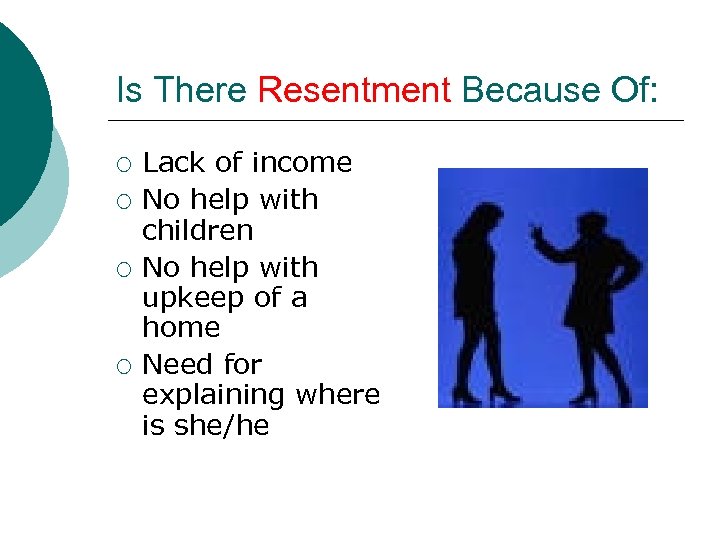 Is There Resentment Because Of:

○ Lack of income
○ No help with children
○ No help with upkeep of a home
○ Need for explaining where is she/he